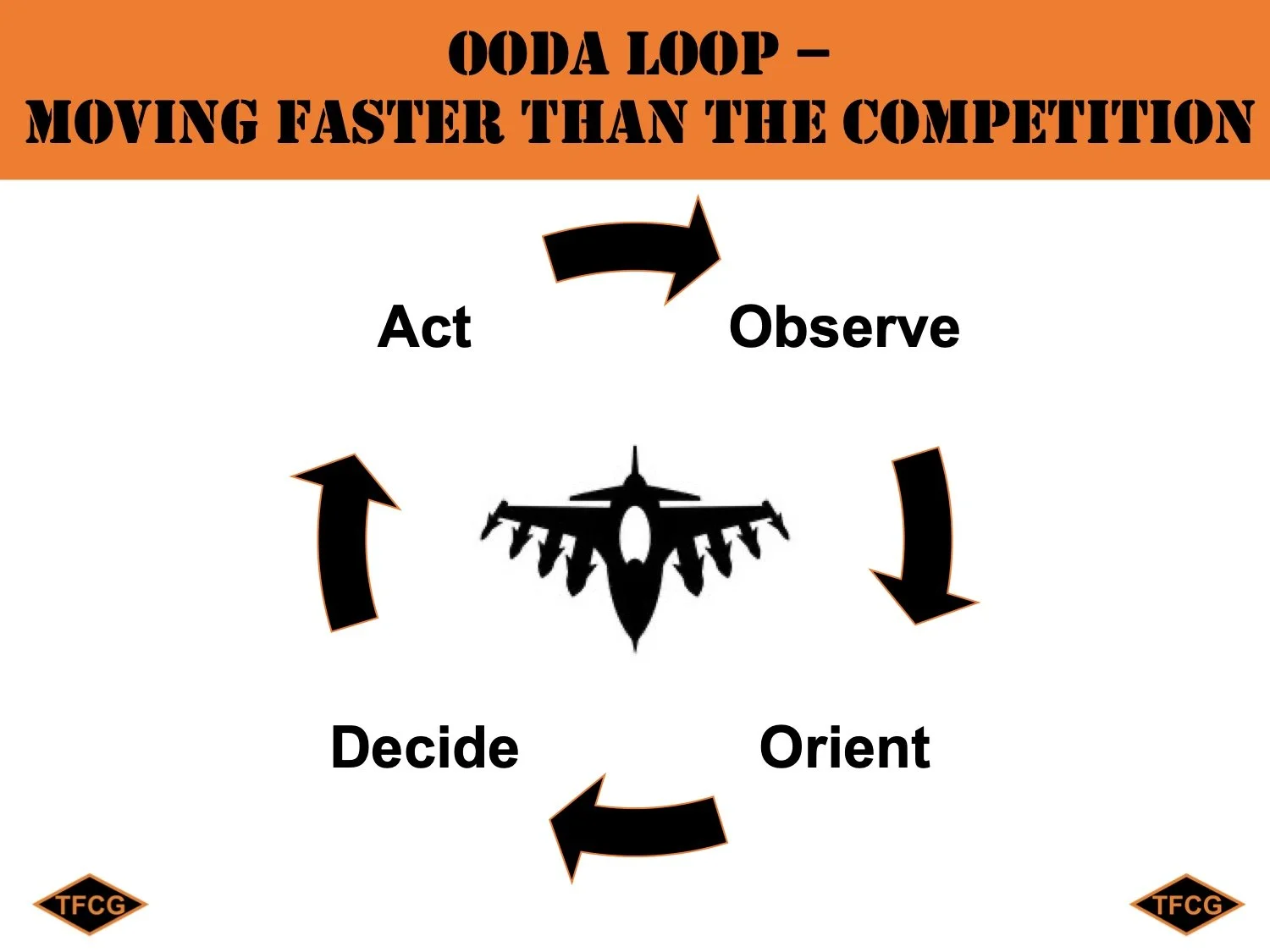 OODA LOOP –
MOVING FASTER THAN THE COMPETITION

Act

Observe

Decide

Orient

TFCG

TFCG